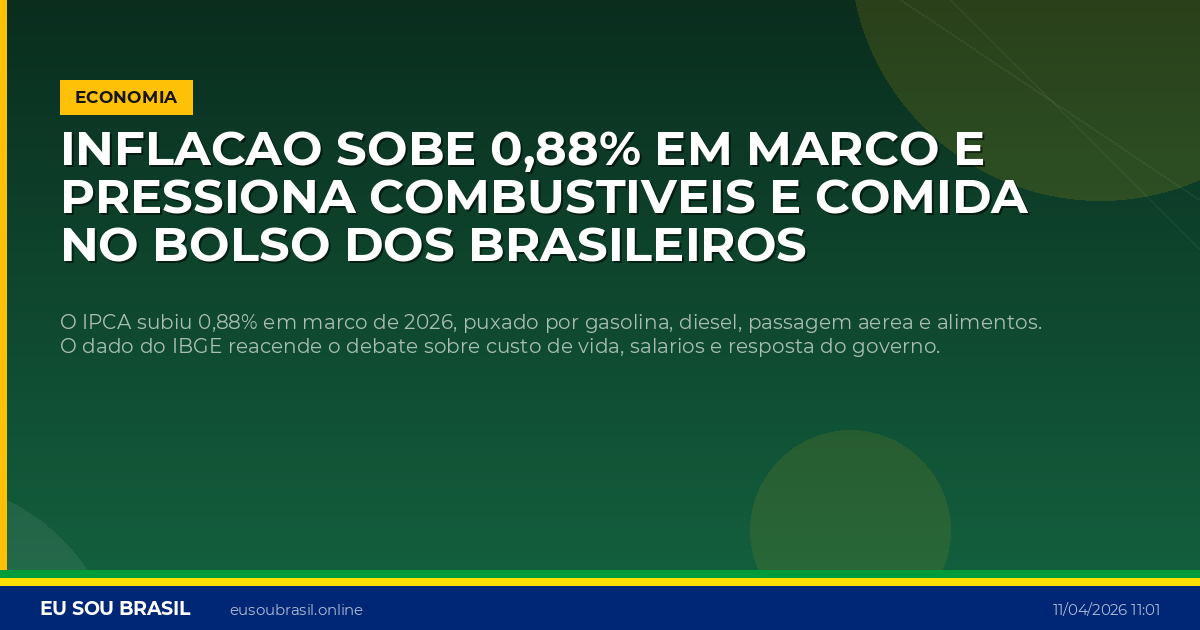 ECONOMIA

INFLACAO SOBE 0,88% EM MARCO E PRESSIONA COMBUSTIVEIS E COMIDA NO BOLSO DOS BRASILEIROS

O IPCA subiu 0,88% em marco de 2026, puxado por gasolina, diesel, passagem aerea e alimentos. O dado do IBGE reacende o debate sobre custo de vida, salarios e resposta do governo.

EU SOU BRASIL eusoubrasil.online 11/04/2026 11:01